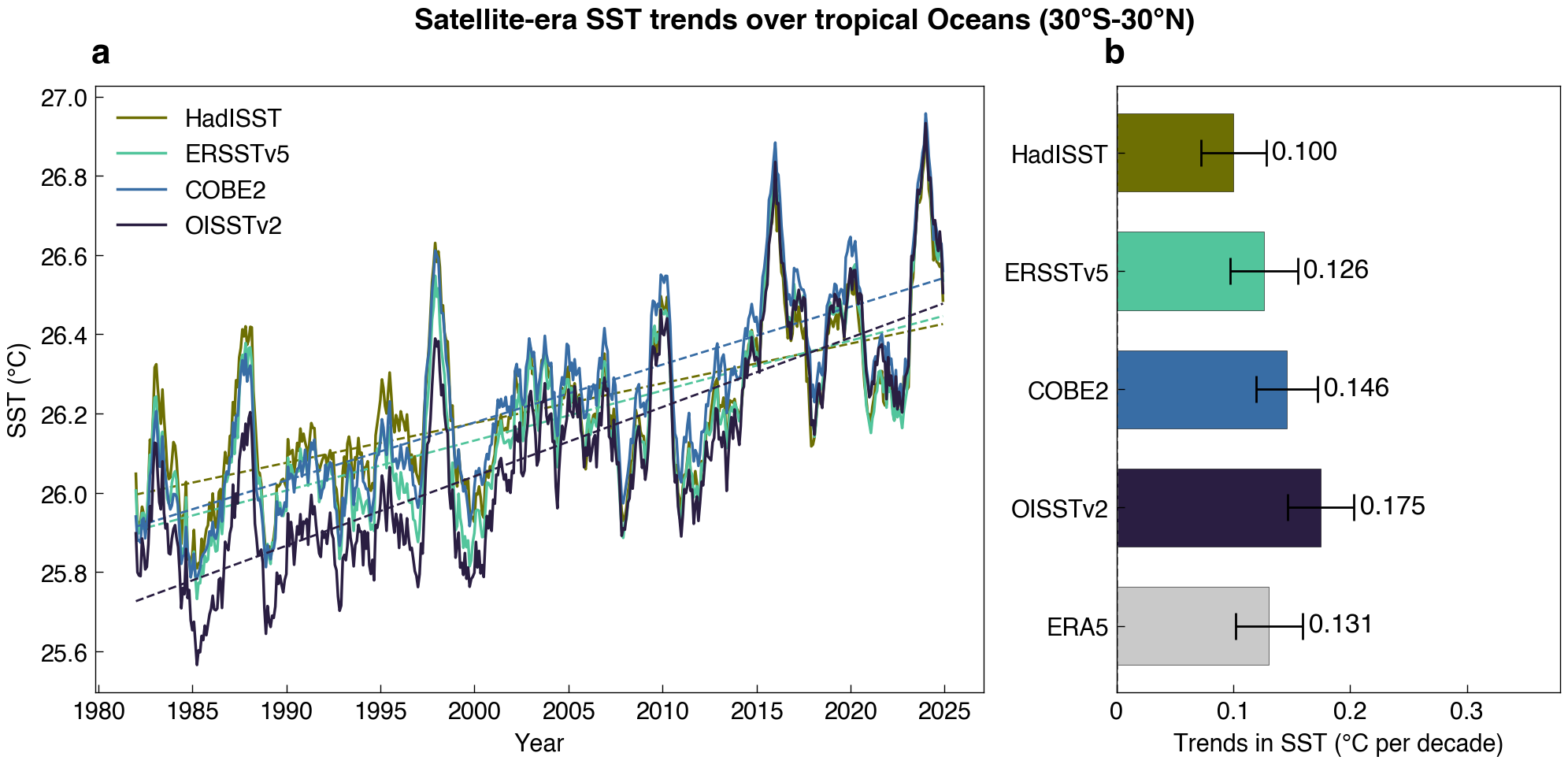 Satellite-era SST trends over tropical Oceans (30°S-30°N)

a

HadISST
ERSSTv5
COBE2
OISSTv2

SST (°C)

27.0
26.8
26.6
26.4
26.2
26.0
25.8
25.6

1980 1985 1990 1995 2000 2005 2010 2015 2020 2025

Year

b

HadISST 0.100
ERSSTv5 0.126
COBE2 0.146
OISSTv2 0.175
ERA5 0.131

0 0.1 0.2 0.3

Trends in SST (°C per decade)